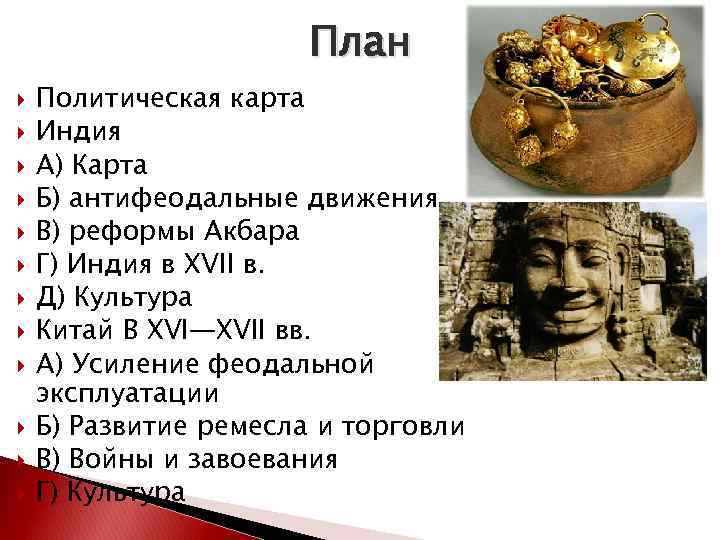 План

Политическая карта
Индия
А) Карта
Б) антифеодальные движения
В) реформы Акбара
Г) Индия в XVII в.
Д) Культура
Китай В XVI—XVII вв.
А) Усиление феодальной эксплуатации
Б) Развитие ремесла и торговли
В) Войны и завоевания
Г) Культура